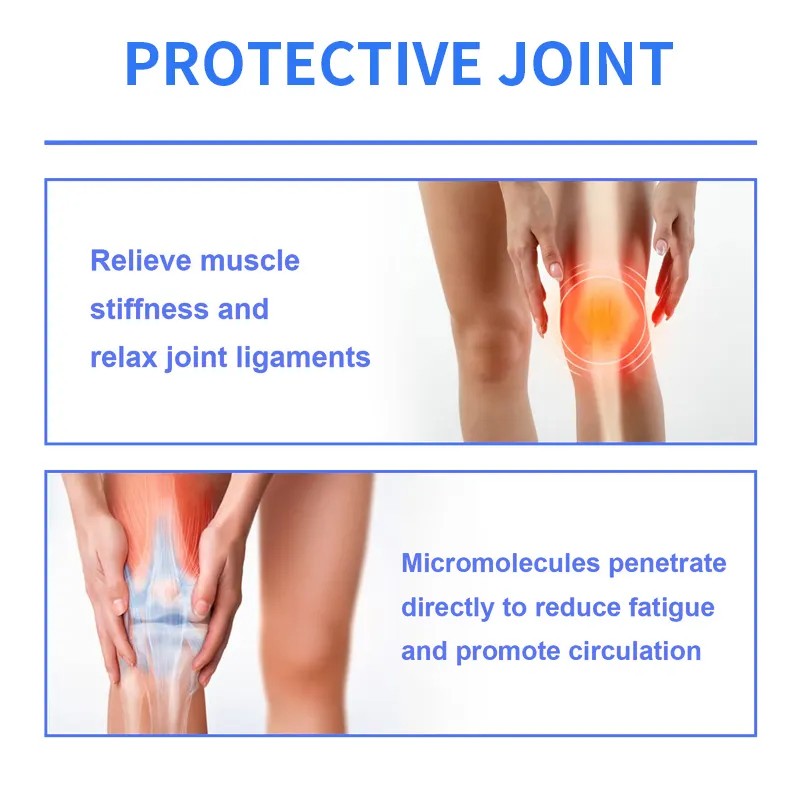 PROTECTIVE JOINT

Relieve muscle stiffness and relax joint ligaments

Micromolecules penetrate directly to reduce fatigue and promote circulation